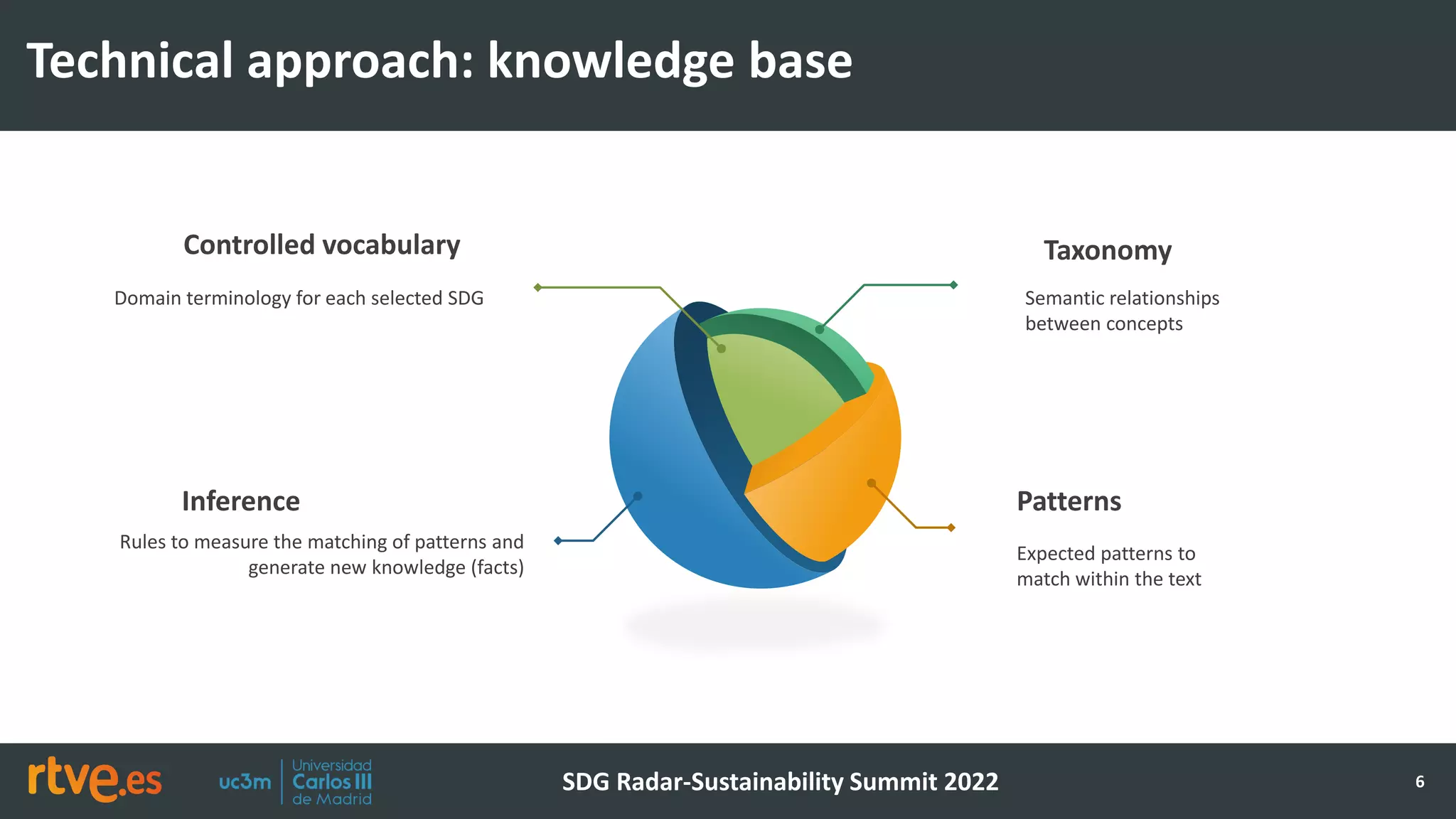 Technical approach: knowledge base

Controlled vocabulary

Domain terminology for each selected SDG

Taxonomy

Semantic relationships between concepts

Inference

Rules to measure the matching of patterns and generate new knowledge (facts)

Patterns

Expected patterns to match within the text

rtve.es

uc3m Universidad Carlos III de Madrid

SDG Radar-Sustainability Summit 2022

6